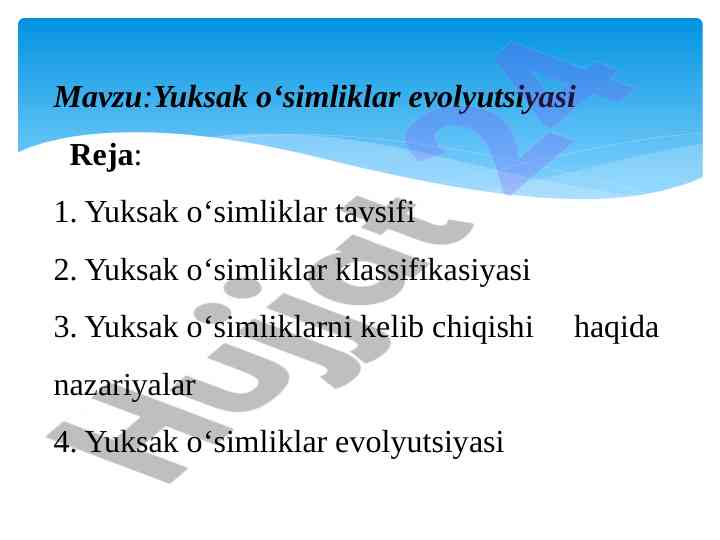 Mavzu:Yuksak o‘simliklar evolyutsiyasi

Reja:

1. Yuksak o‘simliklar tavsifi

2. Yuksak o‘simliklar klassifikasiyasi

3. Yuksak o‘simliklarni kelib chiqishi haqida nazariyalar

4. Yuksak o‘simliklar evolyutsiyasi

Hujjat 24